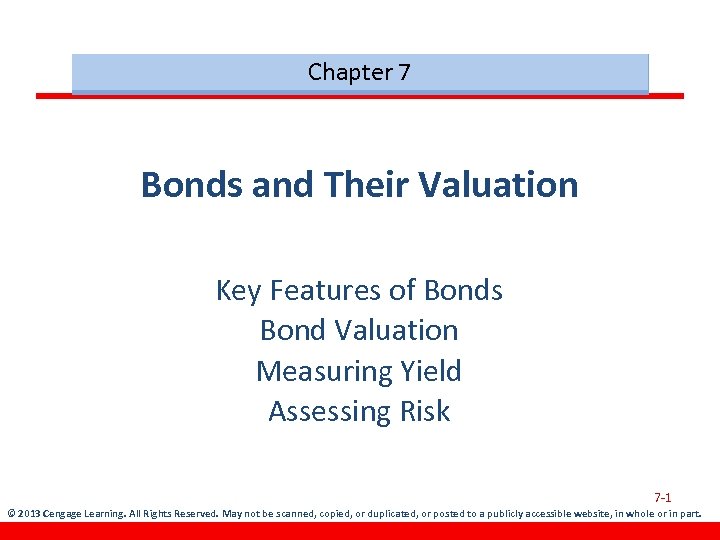 Chapter 7

Bonds and Their Valuation

Key Features of Bonds
Bond Valuation
Measuring Yield
Assessing Risk

7-1

© 2013 Cengage Learning. All Rights Reserved. May not be scanned, copied, or duplicated, or posted to a publicly accessible website, in whole or in part.